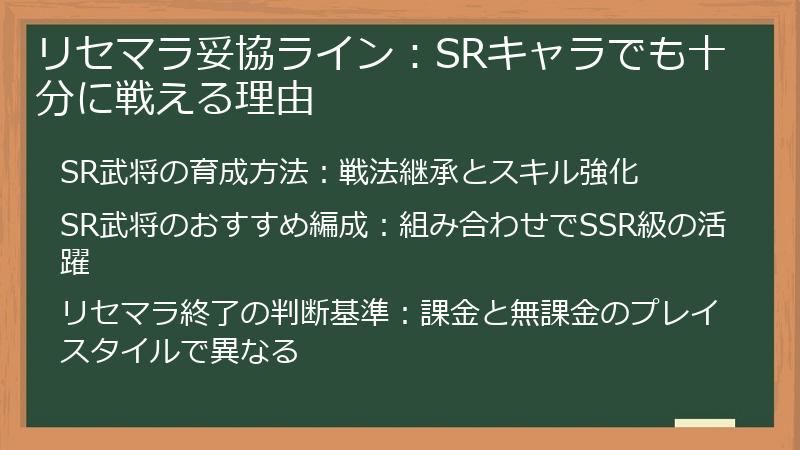 リセマラ妥協ライン：SRキャラでも十分に戦える理由

SR武将の育成方法：戦法継承とスキル強化

SR武将のおすすめ編成：組み合わせでSSR級の活躍

リセマラ終了の判断基準：課金と無課金のプレイスタイルで異なる